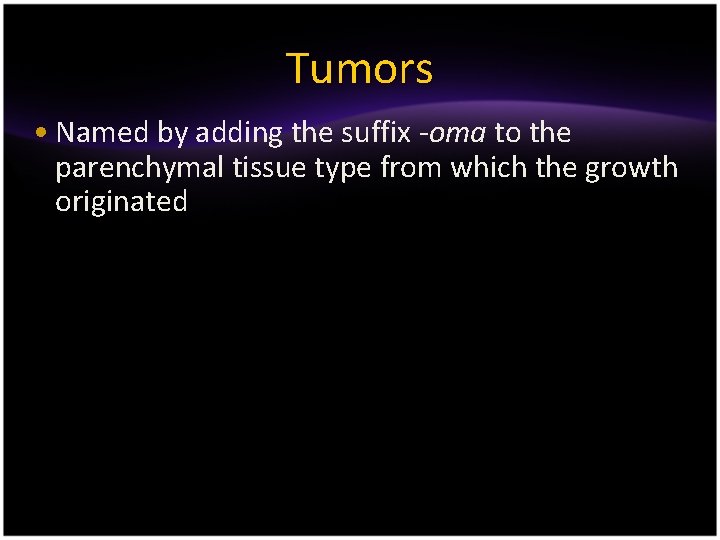 Tumors

• Named by adding the suffix -oma to the parenchymal tissue type from which the growth originated